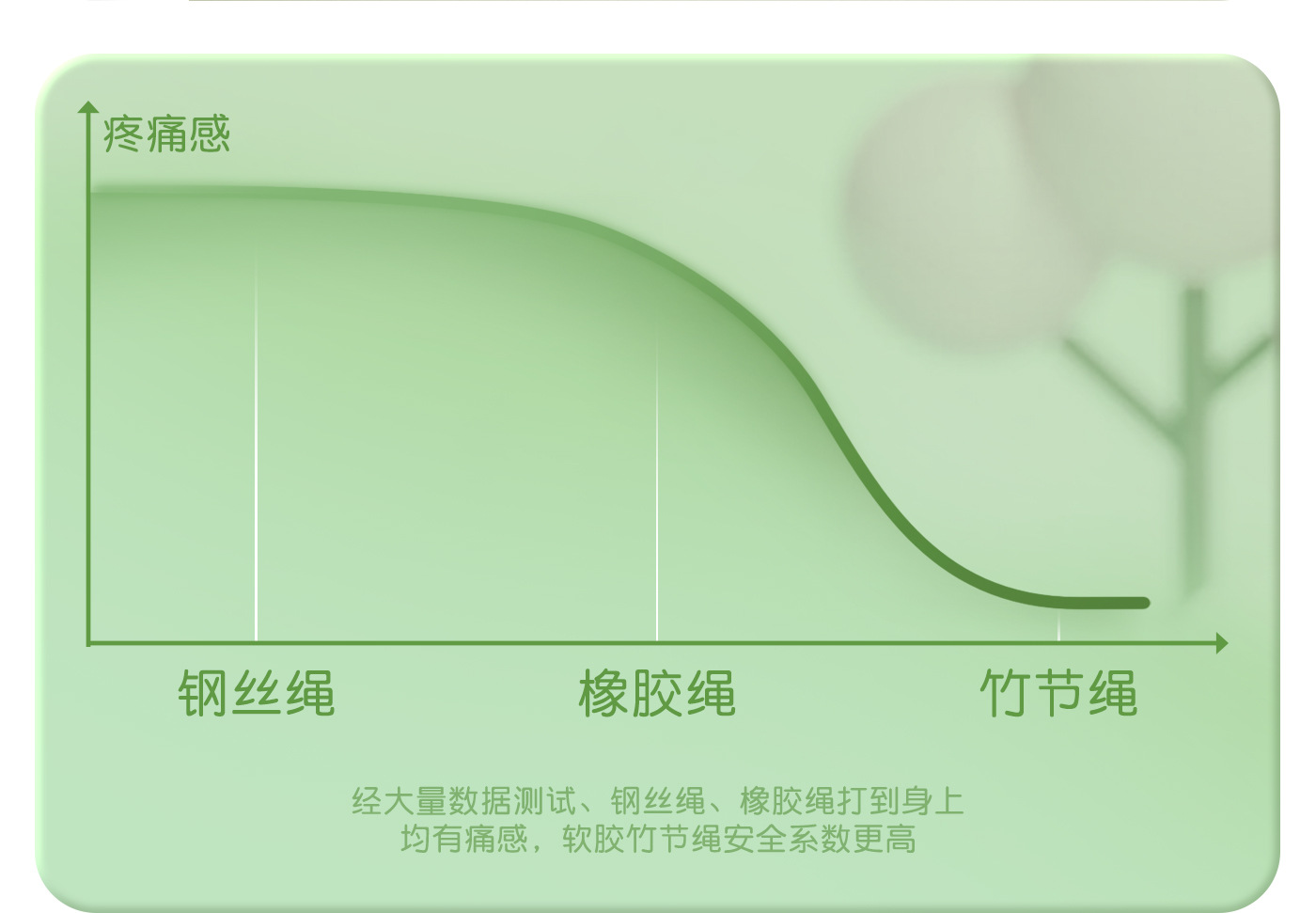 疼痛感

钢丝绳 橡胶绳 竹节绳

经大量数据测试、钢丝绳、橡胶绳打到身上
均有痛感，软胶竹节绳安全系数更高